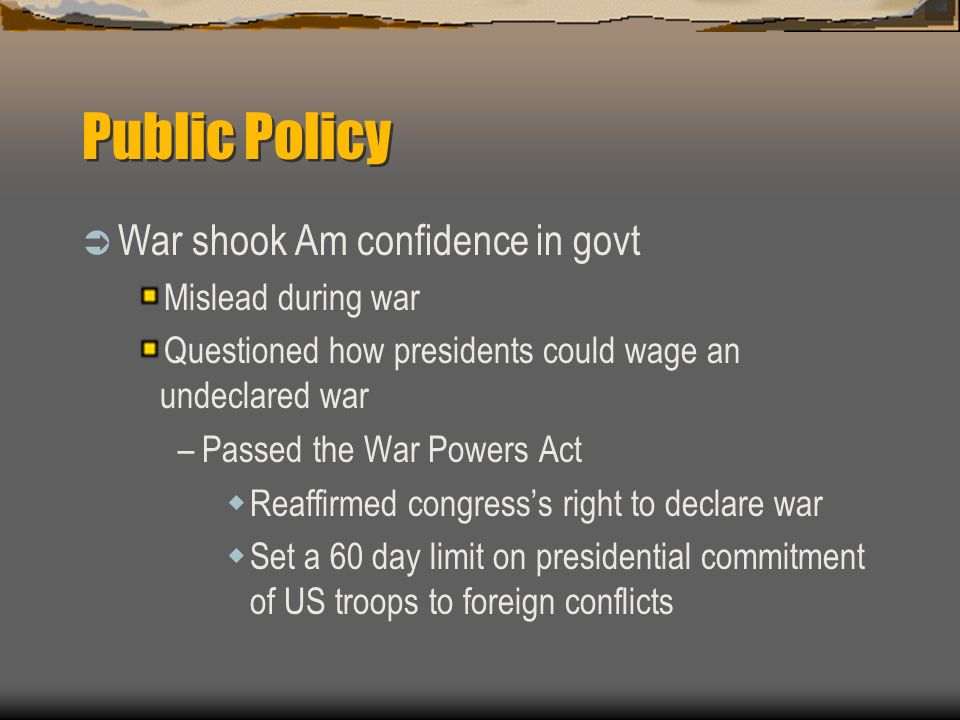 Public Policy

War shook Am confidence in govt

Mislead during war

Questioned how presidents could wage an undeclared war

– Passed the War Powers Act

Reaffirmed congress's right to declare war

Set a 60 day limit on presidential commitment of US troops to foreign conflicts